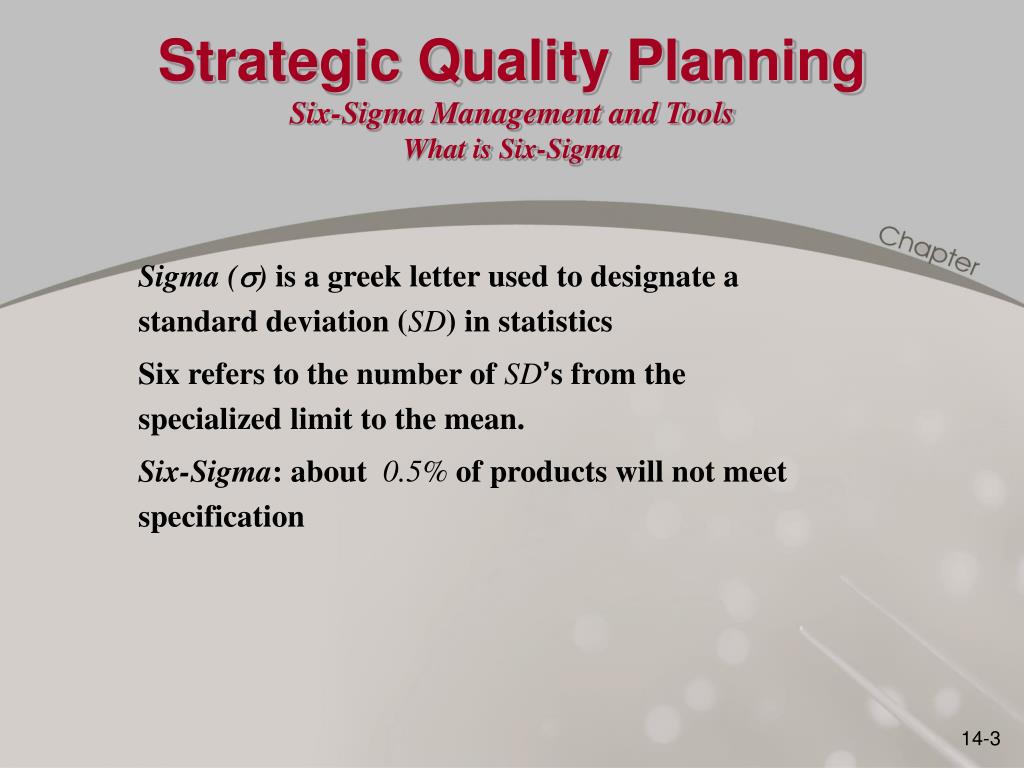 Strategic Quality Planning
Six-Sigma Management and Tools
What is Six-Sigma

Chapter

Sigma ($\sigma$) is a greek letter used to designate a standard deviation (SD) in statistics

Six refers to the number of SD's from the specialized limit to the mean.

Six-Sigma: about 0.5% of products will not meet specification

14-3